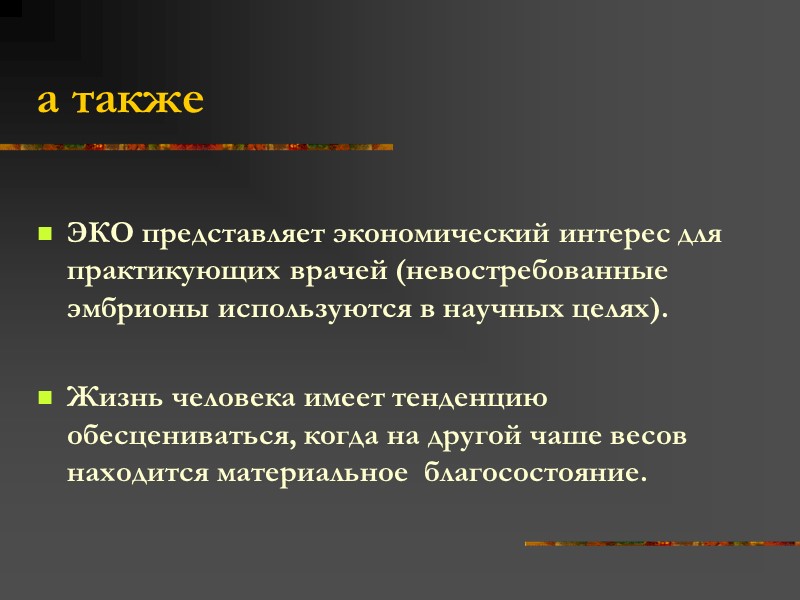 а также

ЭКО представляет экономический интерес для практикующих врачей (невостребованные эмбрионы используются в научных целях).

Жизнь человека имеет тенденцию обесцениваться, когда на другой чаше весов находится материальное благосостояние.